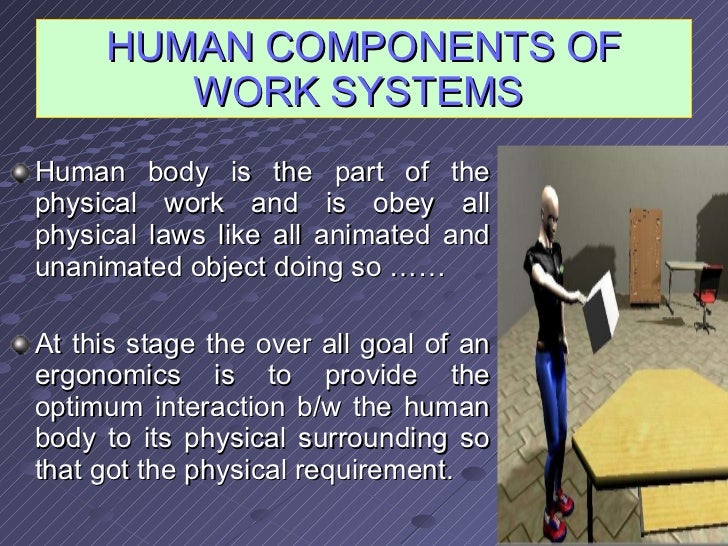 HUMAN COMPONENTS OF WORK SYSTEMS

Human body is the part of the physical work and is obey all physical laws like all animated and unanimated object doing so ……

At this stage the over all goal of an ergonomics is to provide the optimum interaction b/w the human body to its physical surrounding so that got the physical requirement.